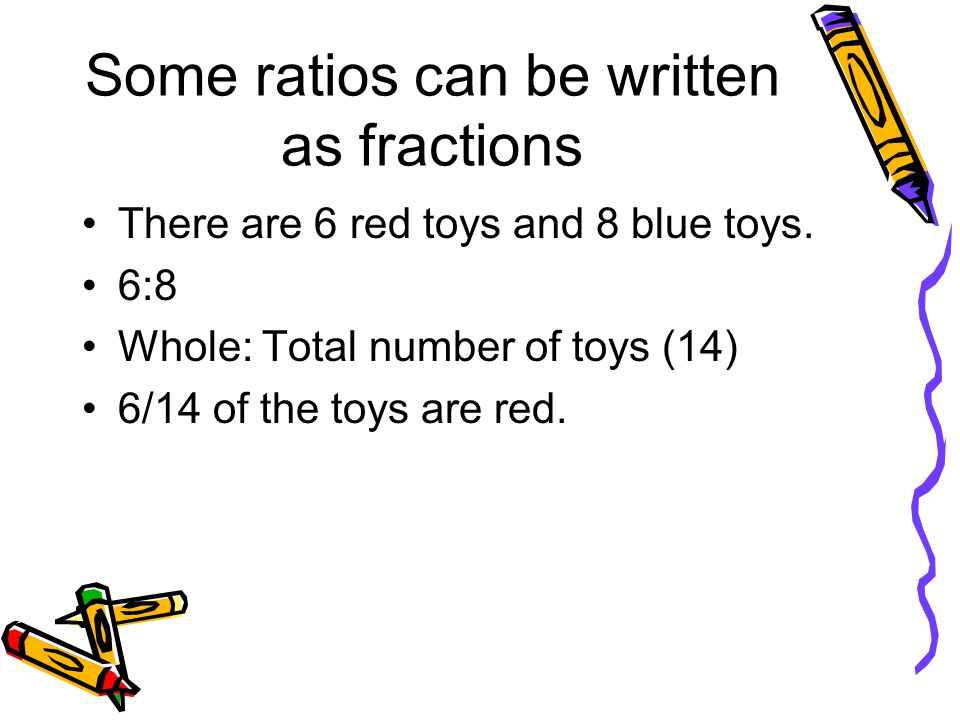 Some ratios can be written as fractions

• There are 6 red toys and 8 blue toys.
• 6:8
• Whole: Total number of toys (14)
• 6/14 of the toys are red.